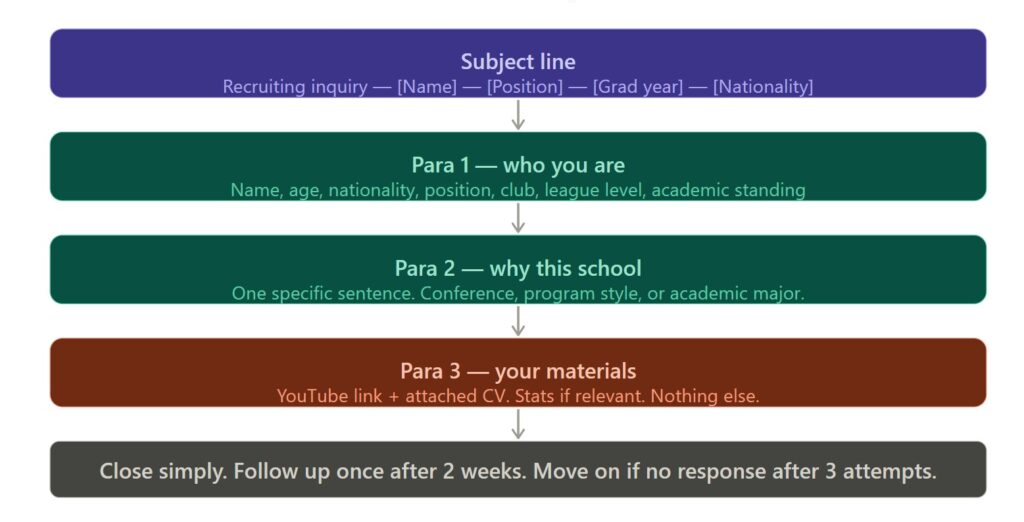 Subject line
Recruiting inquiry — [Name] — [Position] — [Grad year] — [Nationality]

Para 1 — who you are
Name, age, nationality, position, club, league level, academic standing

Para 2 — why this school
One specific sentence. Conference, program style, or academic major.

Para 3 — your materials
YouTube link + attached CV. Stats if relevant. Nothing else.

Close simply. Follow up once after 2 weeks. Move on if no response after 3 attempts.